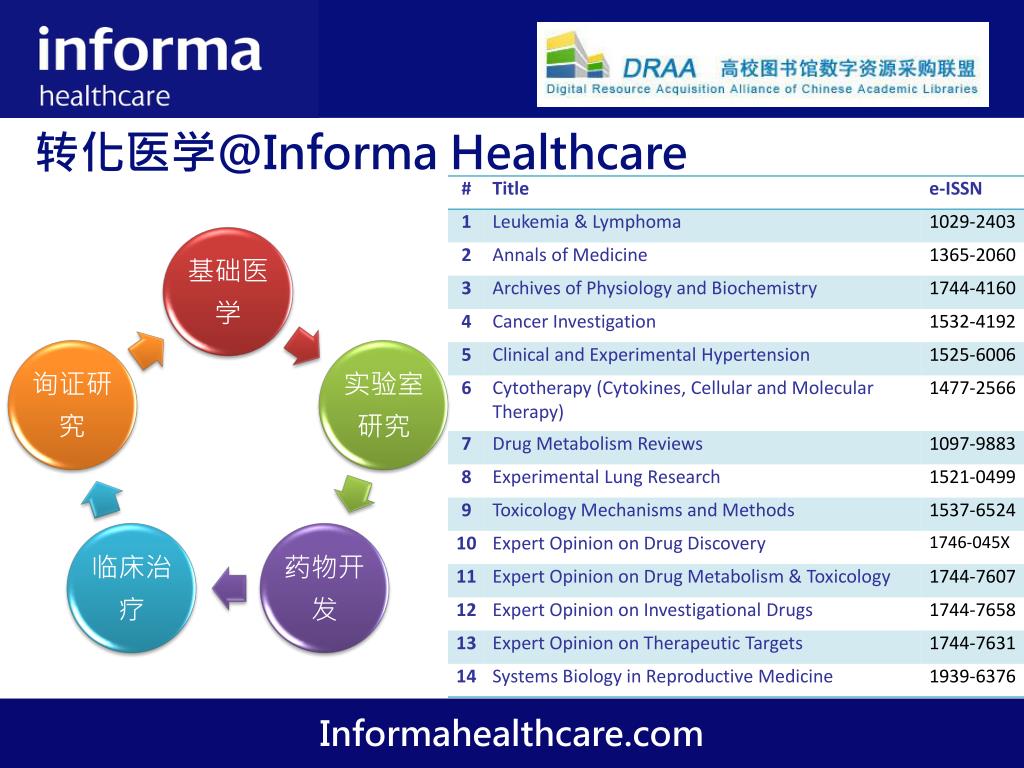 informa
healthcare

DRAA 高校图书馆数字资源采购联盟
Digital Resource Acquisition Alliance of Chinese Academic Libraries

转化医学@Informa Healthcare

基础医学

实验室研究

药物开发

临床治疗

询证研究

| # | Title | e-ISSN |
|---|---|---|
| 1 | Leukemia & Lymphoma | 1029-2403 |
| 2 | Annals of Medicine | 1365-2060 |
| 3 | Archives of Physiology and Biochemistry | 1744-4160 |
| 4 | Cancer Investigation | 1532-4192 |
| 5 | Clinical and Experimental Hypertension | 1525-6006 |
| 6 | Cytotherapy (Cytokines, Cellular and Molecular Therapy) | 1477-2566 |
| 7 | Drug Metabolism Reviews | 1097-9883 |
| 8 | Experimental Lung Research | 1521-0499 |
| 9 | Toxicology Mechanisms and Methods | 1537-6524 |
| 10 | Expert Opinion on Drug Discovery | 1746-045X |
| 11 | Expert Opinion on Drug Metabolism & Toxicology | 1744-7607 |
| 12 | Expert Opinion on Investigational Drugs | 1744-7658 |
| 13 | Expert Opinion on Therapeutic Targets | 1744-7631 |
| 14 | Systems Biology in Reproductive Medicine | 1939-6376 |

Informahealthcare.com